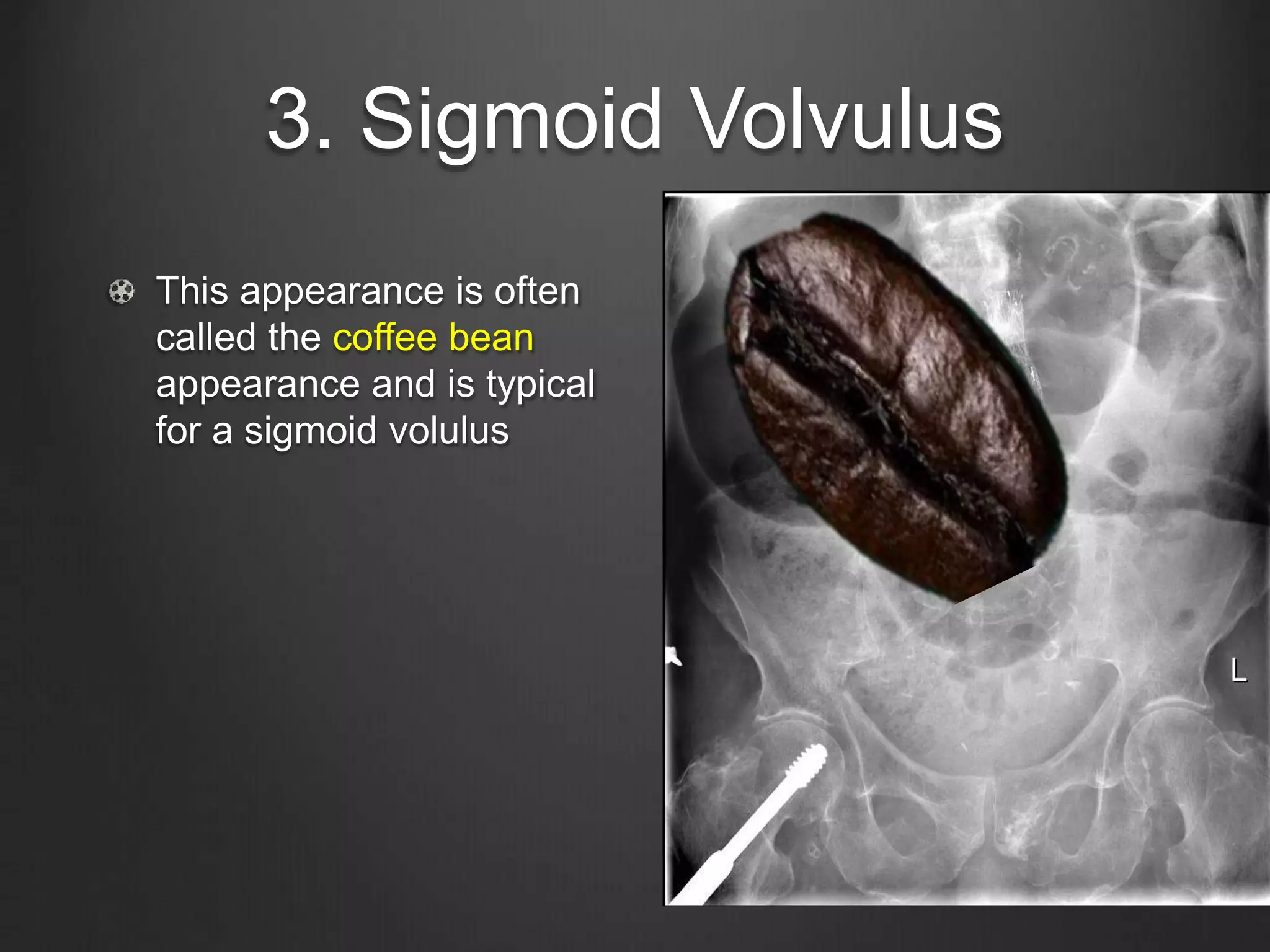 3. Sigmoid Volvulus

This appearance is often called the coffee bean appearance and is typical for a sigmoid volulus

L